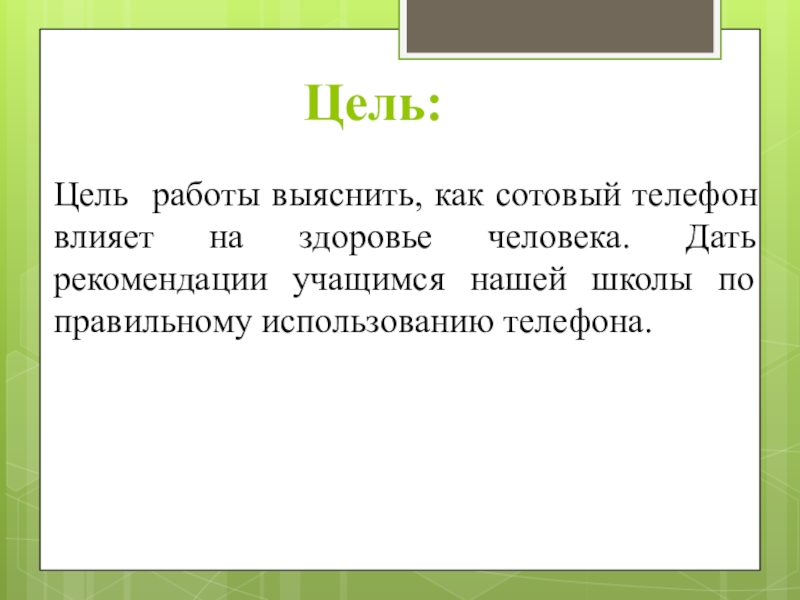 Цель:

Цель работы выяснить, как сотовый телефон влияет на здоровье человека. Дать рекомендации учащимся нашей школы по правильному использованию телефона.